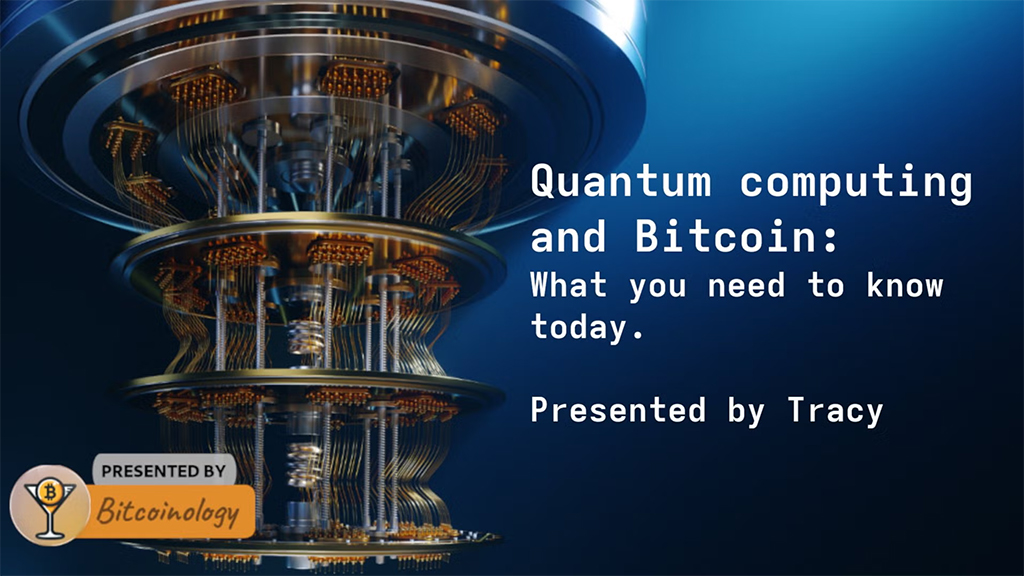 Quantum computing and Bitcoin:
What you need to know today.

Presented by Tracy

PRESENTED BY
Bitcoinology